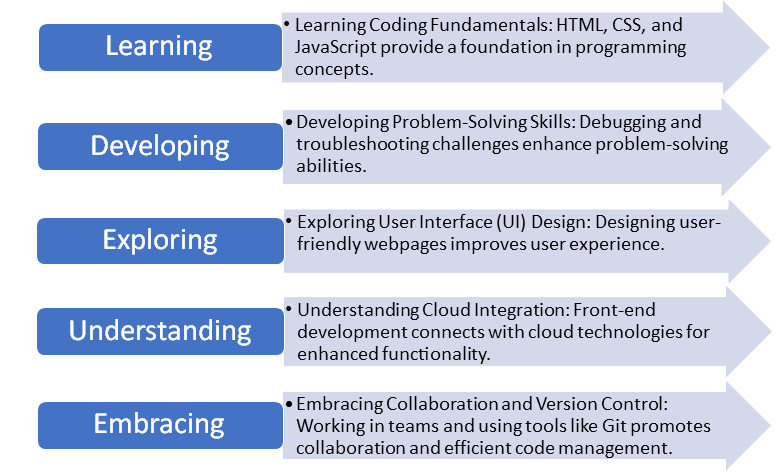 Learning

• Learning Coding Fundamentals: HTML, CSS, and JavaScript provide a foundation in programming concepts.

Developing

• Developing Problem-Solving Skills: Debugging and troubleshooting challenges enhance problem-solving abilities.

Exploring

• Exploring User Interface (UI) Design: Designing user-friendly webpages improves user experience.

Understanding

• Understanding Cloud Integration: Front-end development connects with cloud technologies for enhanced functionality.

Embracing

• Embracing Collaboration and Version Control: Working in teams and using tools like Git promotes collaboration and efficient code management.